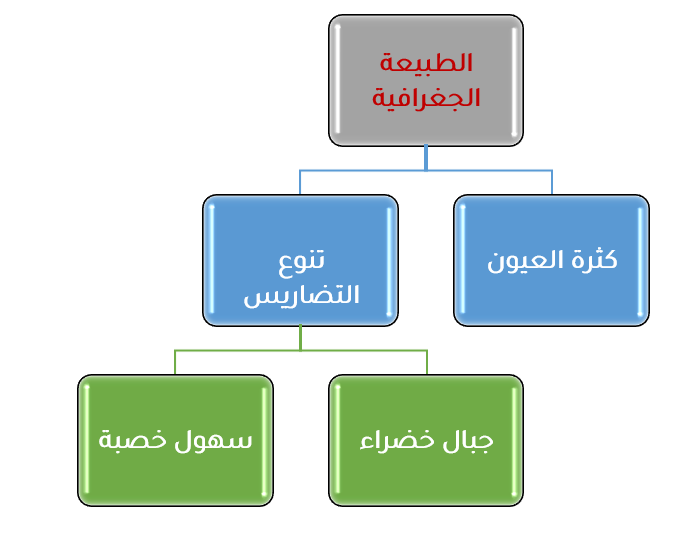 الطبيعة الجغرافية

كثرة العيون

تنوع التضاريس

جبال خضراء

سهول خصبة